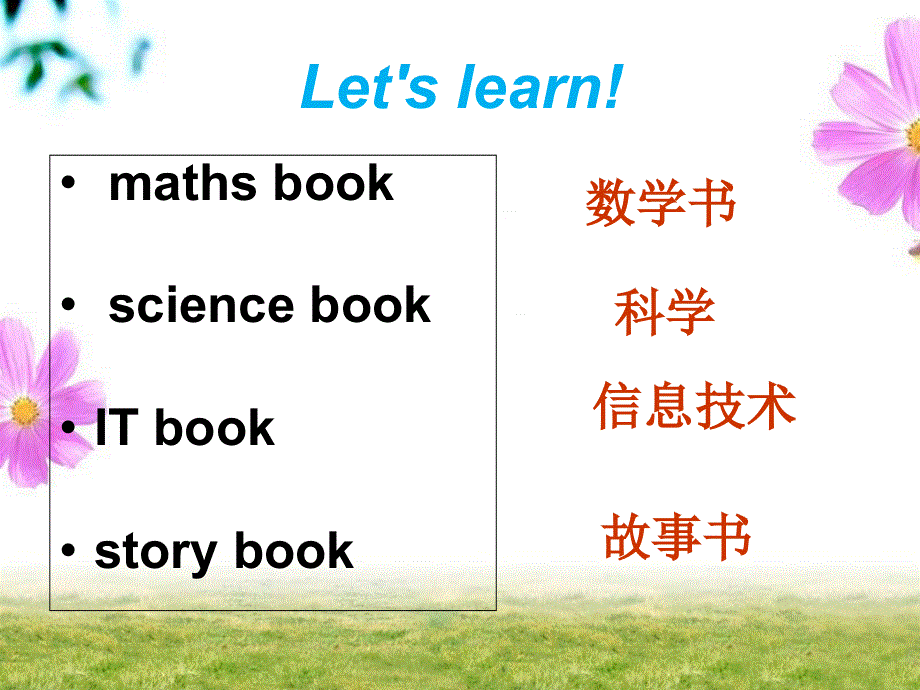 Let's learn!

• maths book

• science book

• IT book

• story book

数学书

科学

信息技术

故事书